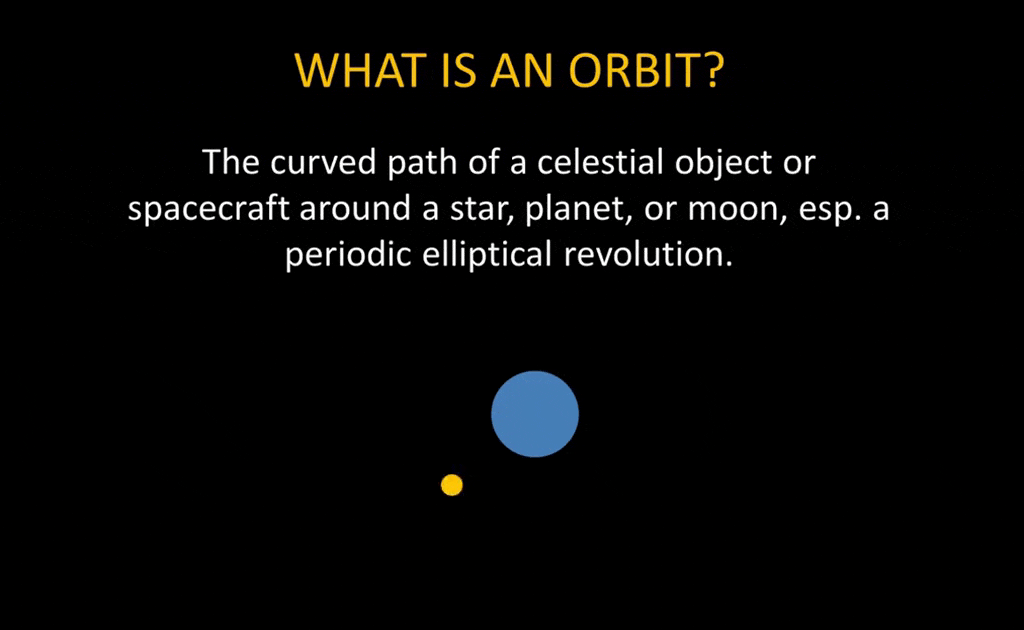 WHAT IS AN ORBIT?

The curved path of a celestial object or spacecraft around a star, planet, or moon, esp. a periodic elliptical revolution.